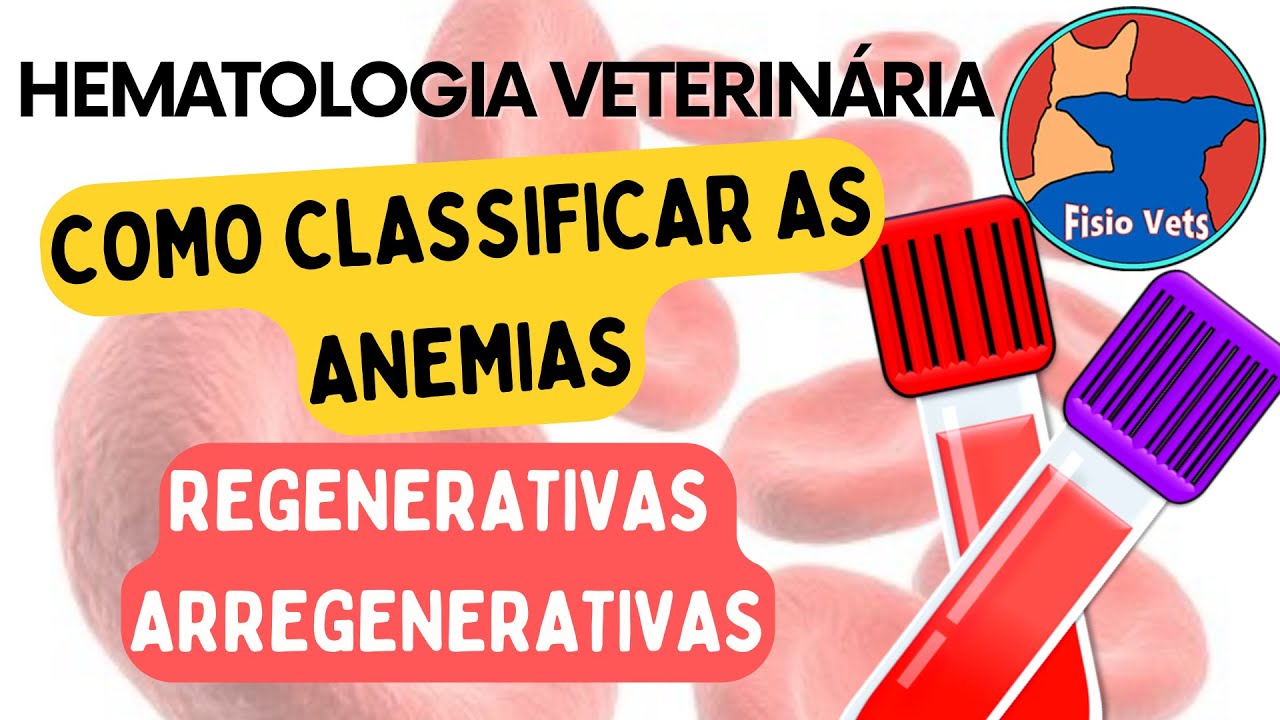 HEMATOLOGIA VETERINÁRIA

Fisio Vets

COMO CLASSIFICAR AS ANEMIAS

REGENERATIVAS
ARREGENERATIVAS